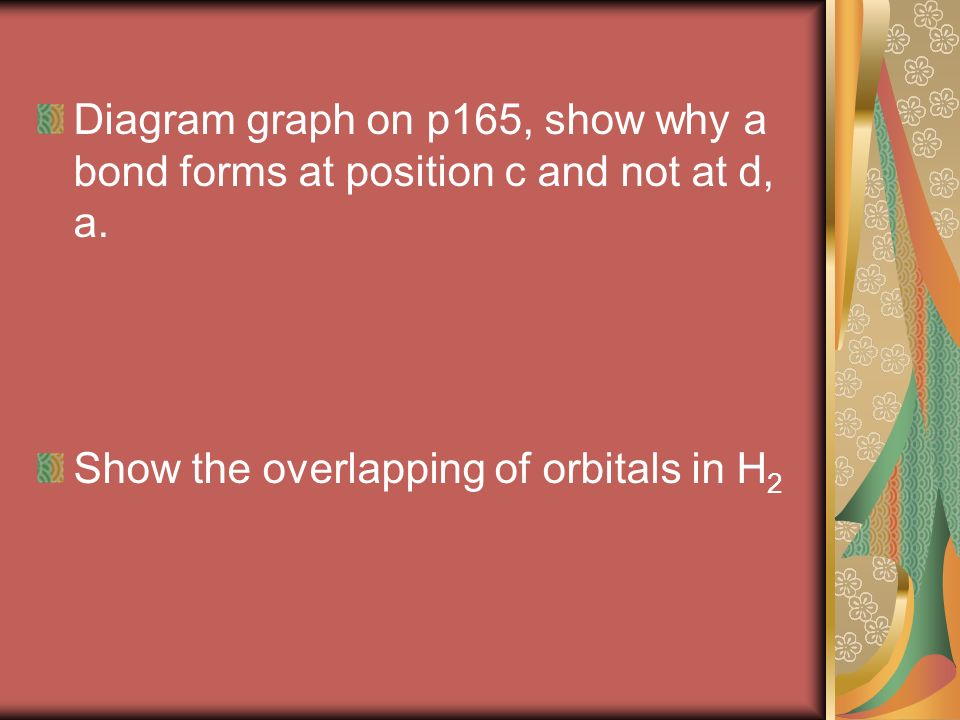 Diagram graph on p165, show why a bond forms at position c and not at d, a.

Show the overlapping of orbitals in $H_2$